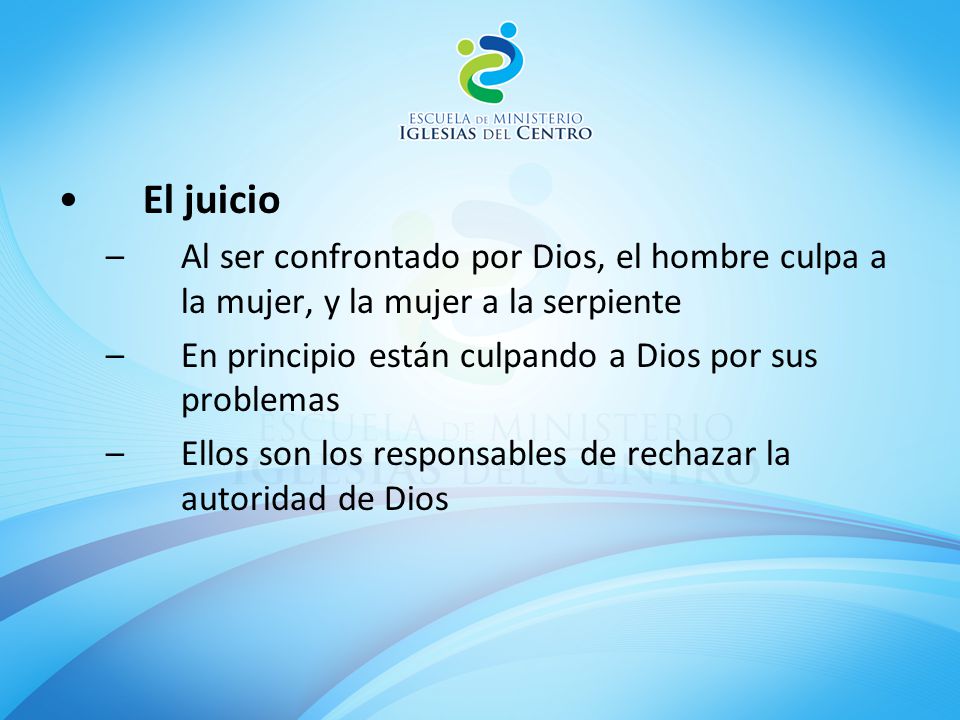 ESCUELA DE MINISTERIO
IGLESIAS DEL CENTRO

• El juicio
– Al ser confrontado por Dios, el hombre culpa a la mujer, y la mujer a la serpiente
– En principio están culpando a Dios por sus problemas
– Ellos son los responsables de rechazar la autoridad de Dios

ESCUELA DE MINISTERIO
IGLESIAS DEL CENTRO